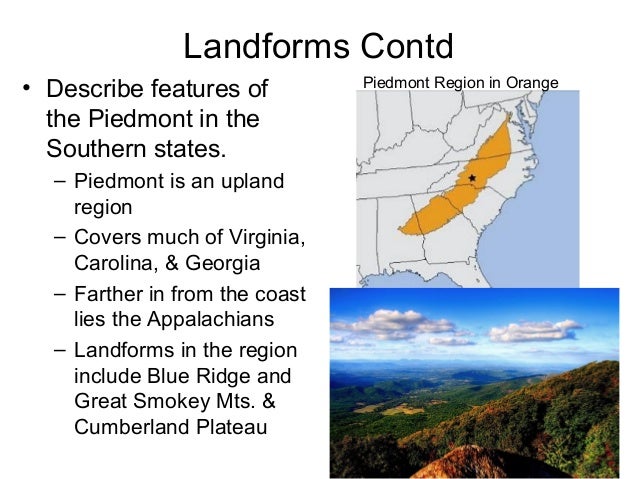 Landforms Contd

• Describe features of the Piedmont in the Southern states.
– Piedmont is an upland region
– Covers much of Virginia, Carolina, & Georgia
– Farther in from the coast lies the Appalachians
– Landforms in the region include Blue Ridge and Great Smokey Mts. & Cumberland Plateau

Piedmont Region in Orange